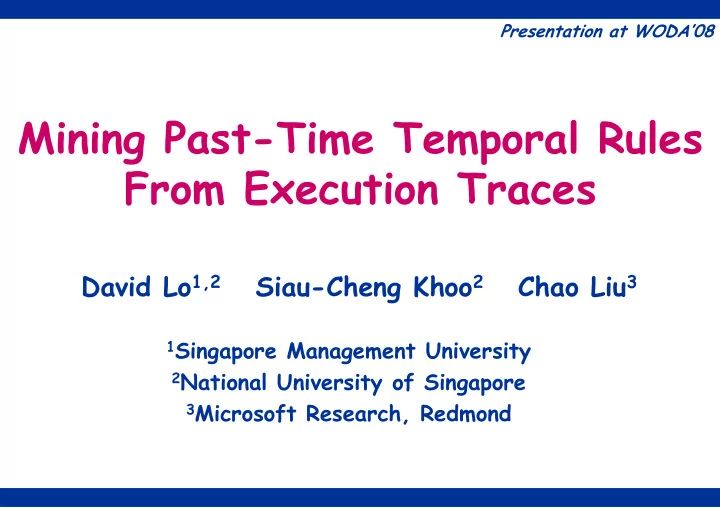 Presentation at WODA'08

Mining Past-Time Temporal Rules From Execution Traces

David Lo$^{1,2}$ Siau-Cheng Khoo$^{2}$ Chao Liu$^{3}$

$^{1}$Singapore Management University
$^{2}$National University of Singapore
$^{3}$Microsoft Research, Redmond